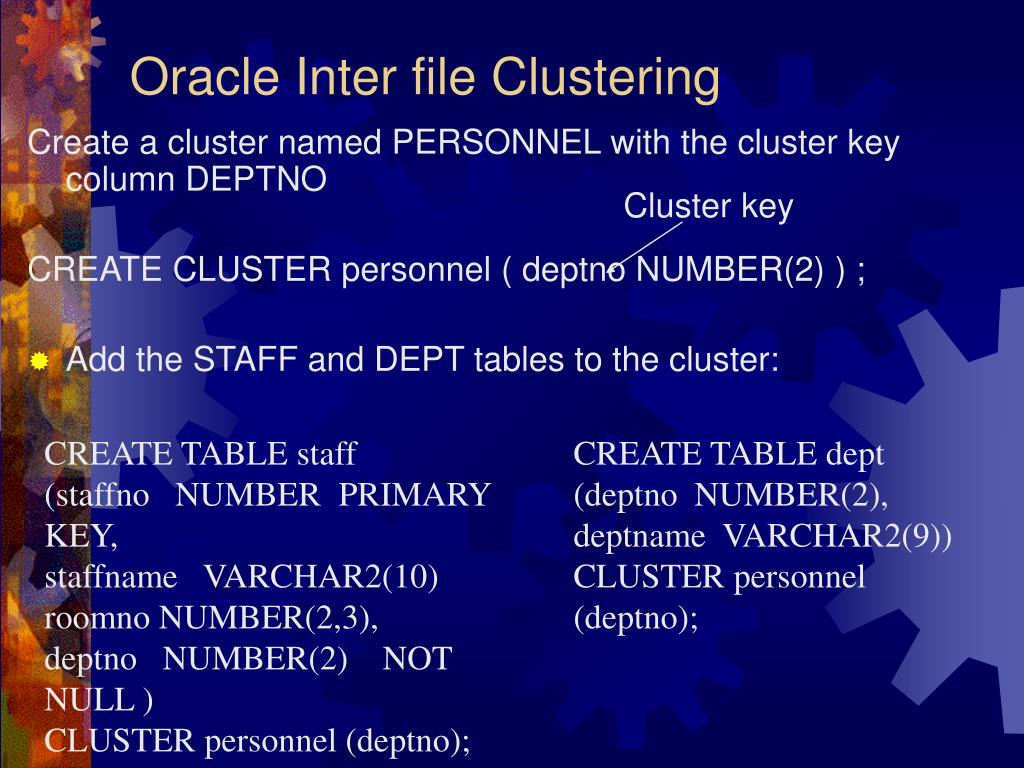 Oracle Inter file Clustering

Create a cluster named PERSONNEL with the cluster key column DEPTNO

Cluster key

CREATE CLUSTER personnel ( deptno NUMBER(2) ) ;

Add the STAFF and DEPT tables to the cluster:

CREATE TABLE staff
(staffno NUMBER PRIMARY KEY,
staffname VARCHAR2(10)
roomno NUMBER(2,3),
deptno NUMBER(2) NOT NULL )
CLUSTER personnel (deptno);

CREATE TABLE dept
(deptno NUMBER(2),
deptname VARCHAR2(9))
CLUSTER personnel
(deptno);